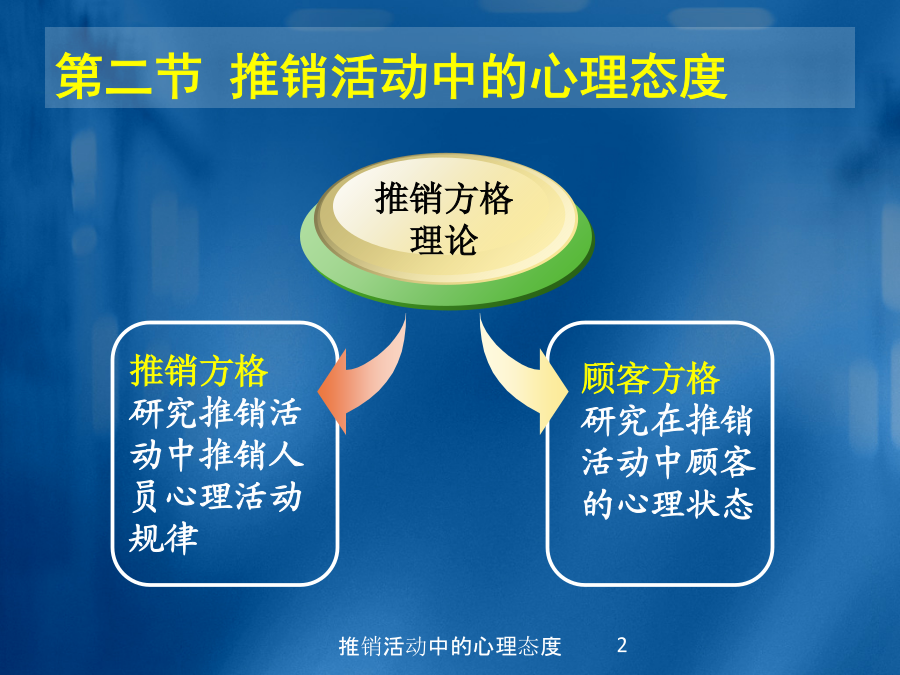 第二节 推销活动中的心理态度

推销方格理论

推销方格
研究推销活动中推销人员心理活动规律

顾客方格
研究在推销活动中顾客的心理状态

推销活动中的心理态度 2